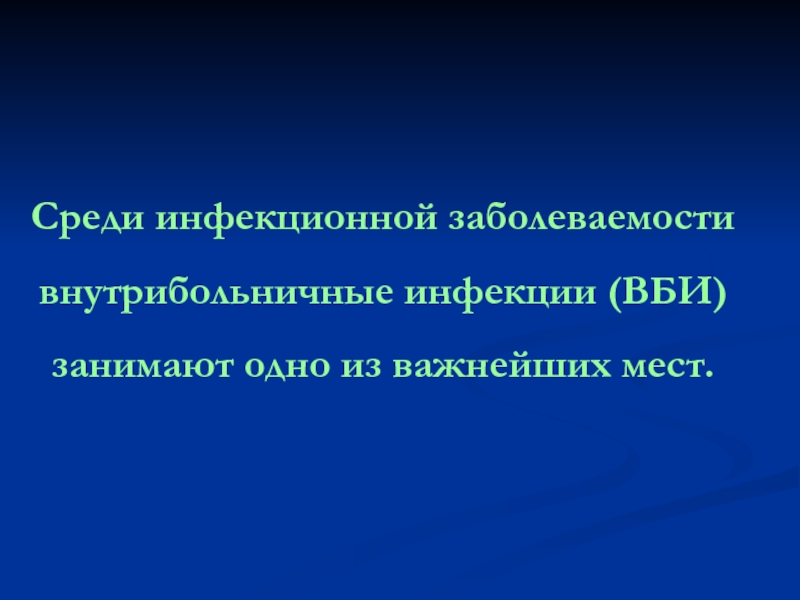 Среди инфекционной заболеваемости внутрибольничные инфекции (ВБИ) занимают одно из важнейших мест.